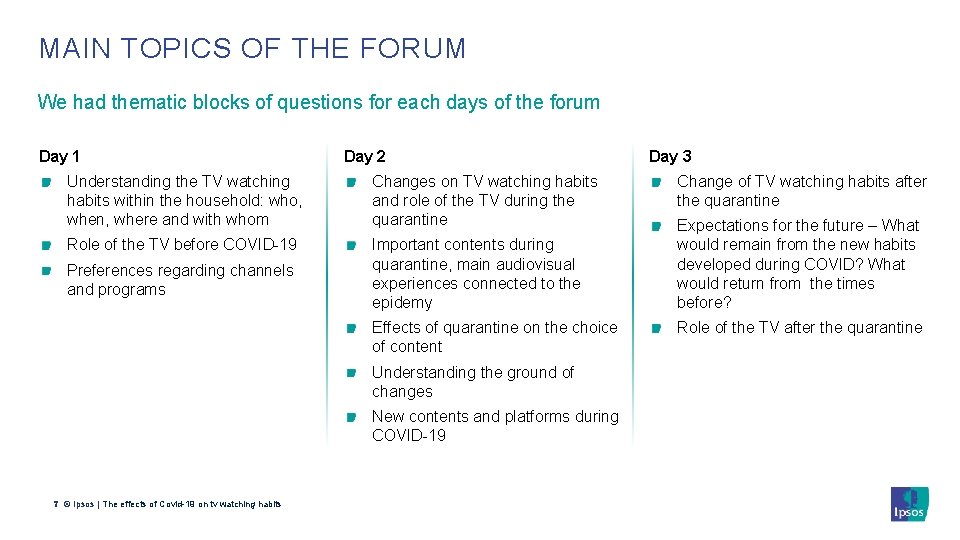 MAIN TOPICS OF THE FORUM

We had thematic blocks of questions for each days of the forum

Day 1

Understanding the TV watching habits within the household: who, when, where and with whom

Role of the TV before COVID-19

Preferences regarding channels and programs

Day 2

Changes on TV watching habits and role of the TV during the quarantine

Important contents during quarantine, main audiovisual experiences connected to the epidemy

Effects of quarantine on the choice of content

Understanding the ground of changes

New contents and platforms during COVID-19

Day 3

Change of TV watching habits after the quarantine

Expectations for the future – What would remain from the new habits developed during COVID? What would return from the times before?

Role of the TV after the quarantine

7 © Ipsos | The effects of Covid-19 on tv watching habits

Ipsos